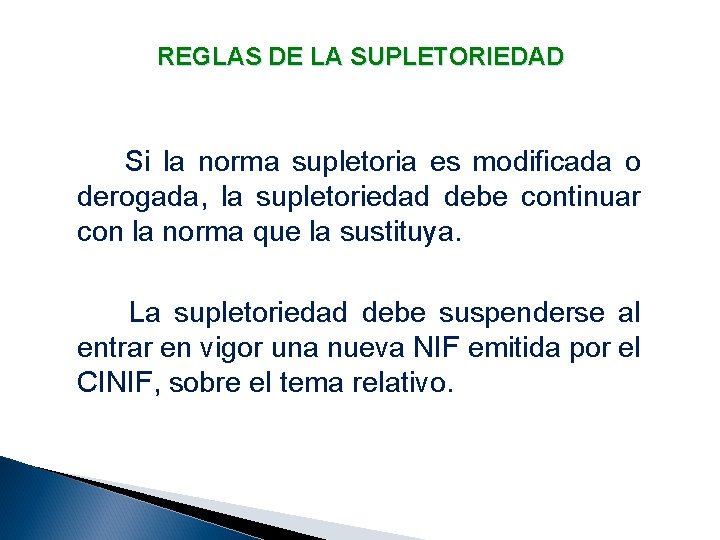 REGLAS DE LA SUPLETORIEDAD

Si la norma supletoria es modificada o derogada, la supletoriedad debe continuar con la norma que la sustituya.

La supletoriedad debe suspenderse al entrar en vigor una nueva NIF emitida por el CINIF, sobre el tema relativo.